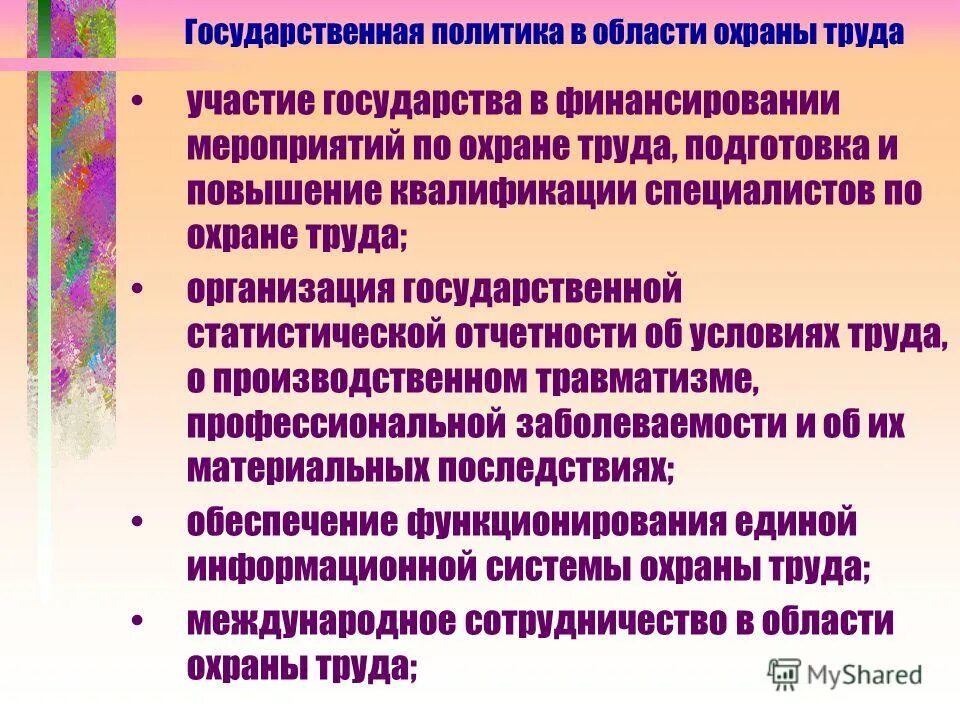 Государственная политика в области охраны труда

• участие государства в финансировании мероприятий по охране труда, подготовка и повышение квалификации специалистов по охране труда;

• организация государственной статистической отчетности об условиях труда, о производственном травматизме, профессиональной заболеваемости и об их материальных последствиях;

• обеспечение функционирования единой информационной системы охраны труда;

• международное сотрудничество в области охраны труда;

MyShared